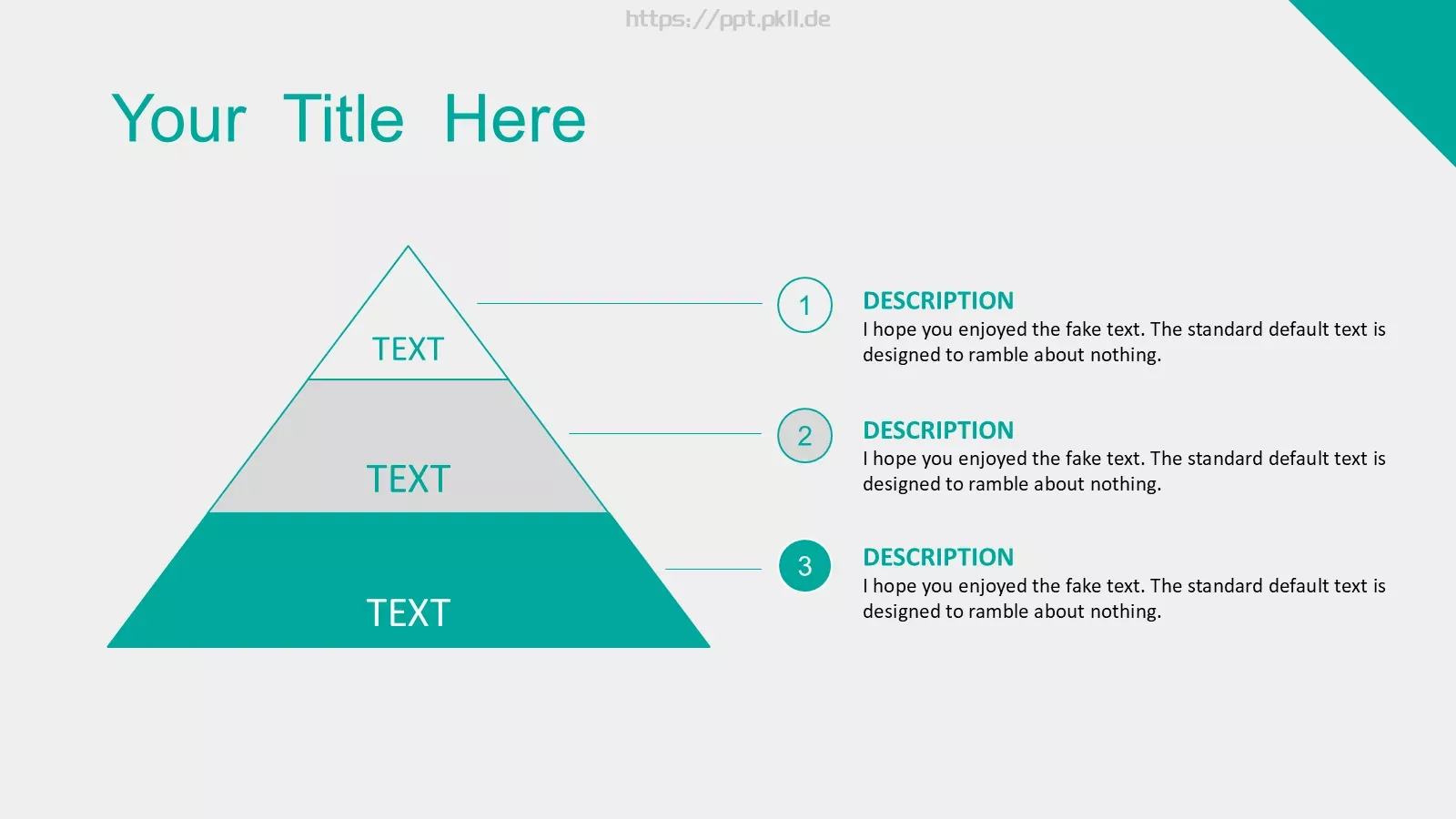 https://ppt.pkll.de

Your Title Here

TEXT

TEXT

TEXT

1

DESCRIPTION

I hope you enjoyed the fake text. The standard default text is designed to ramble about nothing.

2

DESCRIPTION

I hope you enjoyed the fake text. The standard default text is designed to ramble about nothing.

3

DESCRIPTION

I hope you enjoyed the fake text. The standard default text is designed to ramble about nothing.